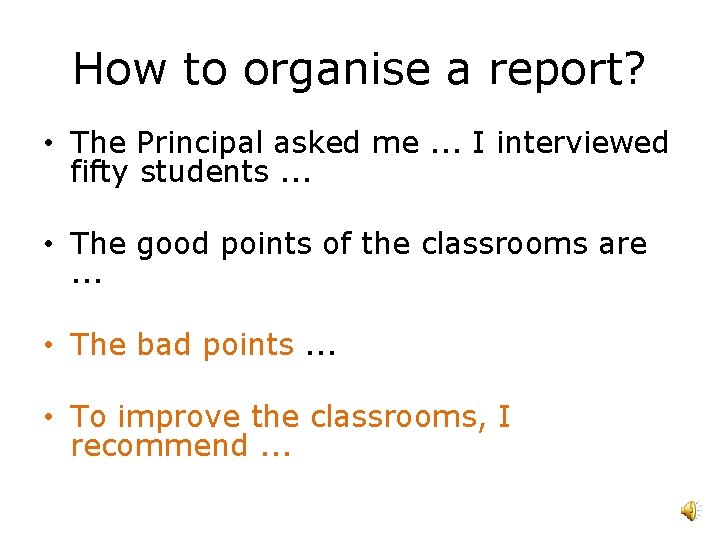 How to organise a report?

• The Principal asked me ... I interviewed fifty students ...

• The good points of the classrooms are ...

• The bad points ...

• To improve the classrooms, I recommend ...